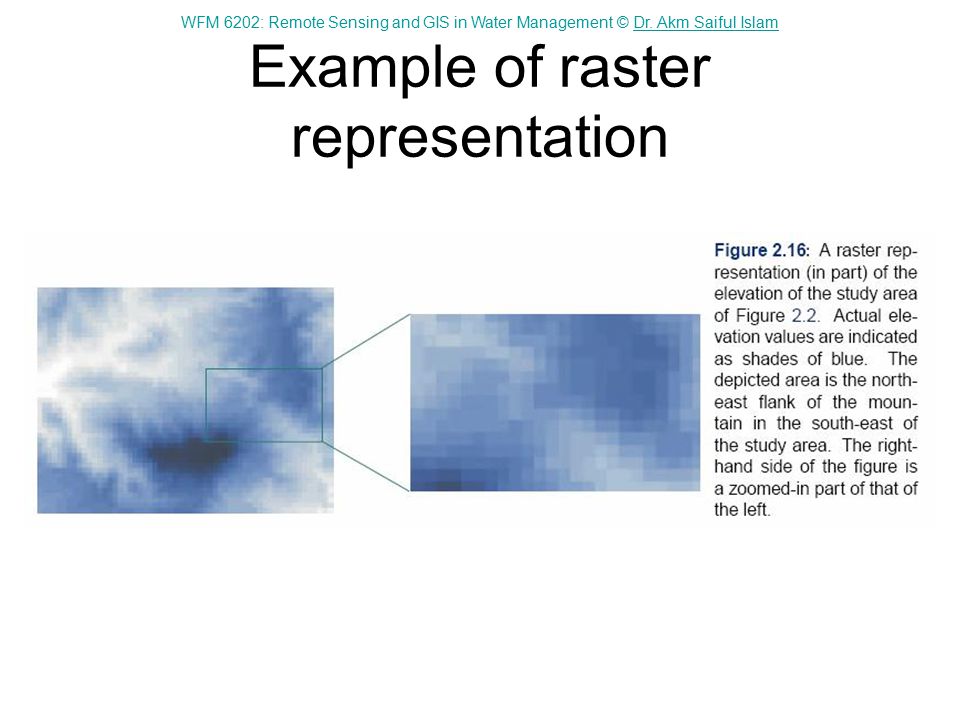 WFM 6202: Remote Sensing and GIS in Water Management © Dr. Akm Saiful Islam

Example of raster representation

Figure 2.16: A raster representation (in part) of the elevation of the study area of Figure 2.2. Actual elevation values are indicated as shades of blue. The depicted area is the northeast flank of the mountain in the south-east of the study area. The right-hand side of the figure is a zoomed-in part of that of the left.